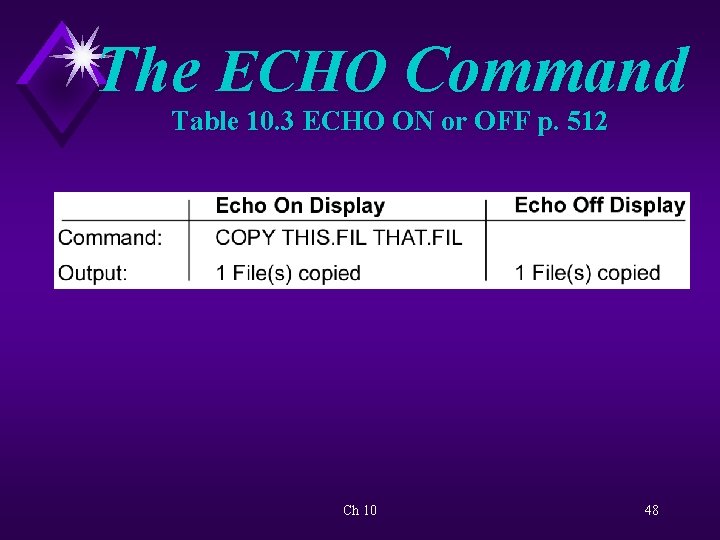 The ECHO Command

Table 10.3 ECHO ON or OFF p. 512

| | Echo On Display | Echo Off Display |
|---|---|---|
| Command: | COPY THIS.FIL THAT.FIL | |
| Output: | 1 File(s) copied | 1 File(s) copied |

Ch 10

48